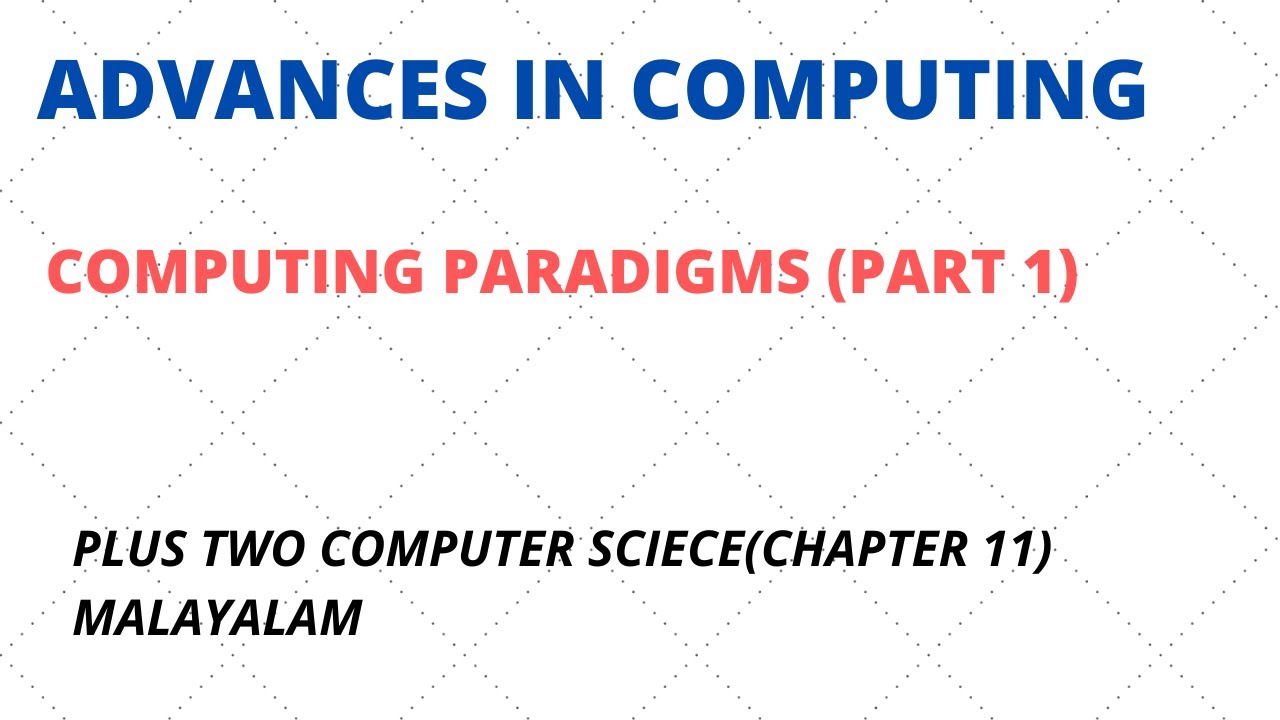 ADVANCES IN COMPUTING

COMPUTING PARADIGMS (PART 1)

PLUS TWO COMPUTER SCIECE(CHAPTER 11) MALAYALAM